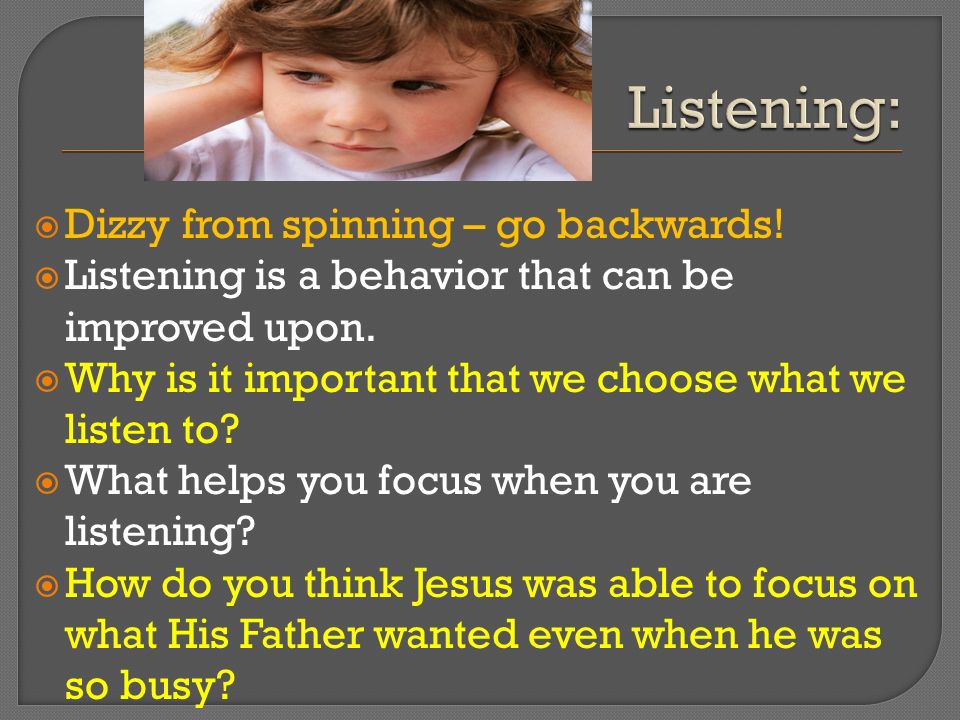 Listening:

Dizzy from spinning – go backwards!

Listening is a behavior that can be improved upon.

Why is it important that we choose what we listen to?

What helps you focus when you are listening?

How do you think Jesus was able to focus on what His Father wanted even when he was so busy?